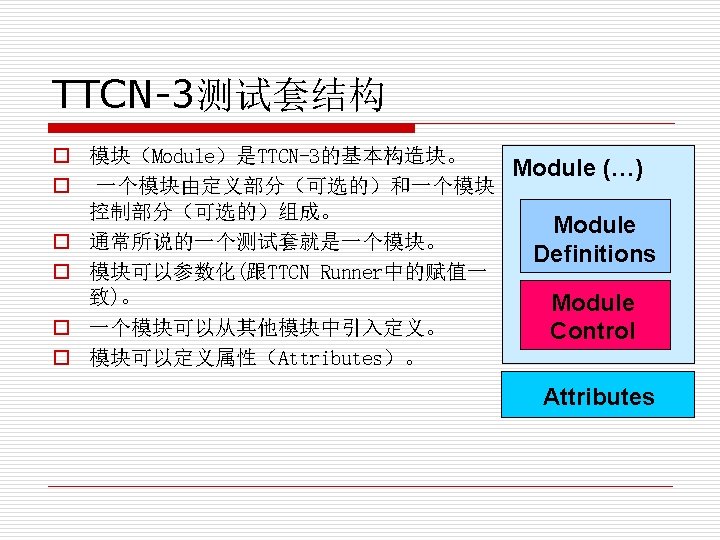 TTCN-3测试套结构

模块（Module）是TTCN-3的基本构造块。

一个模块由定义部分（可选的）和一个模块控制部分（可选的）组成。

通常所说的一个测试套就是一个模块。

模块可以参数化(跟TTCN Runner中的赋值一致)。

一个模块可以从其他模块中引入定义。

模块可以定义属性（Attributes）。

Module (…)

Module Definitions

Module Control

Attributes